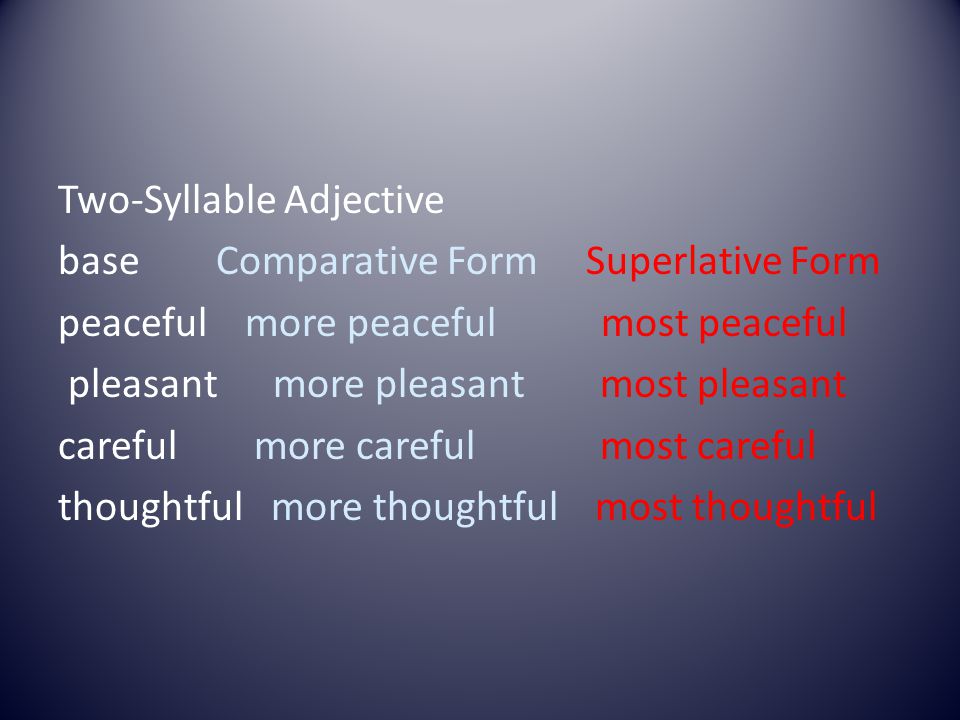 Two-Syllable Adjective

| base | Comparative Form | Superlative Form |
|---|---|---|
| peaceful | more peaceful | most peaceful |
| pleasant | more pleasant | most pleasant |
| careful | more careful | most careful |
| thoughtful | more thoughtful | most thoughtful |